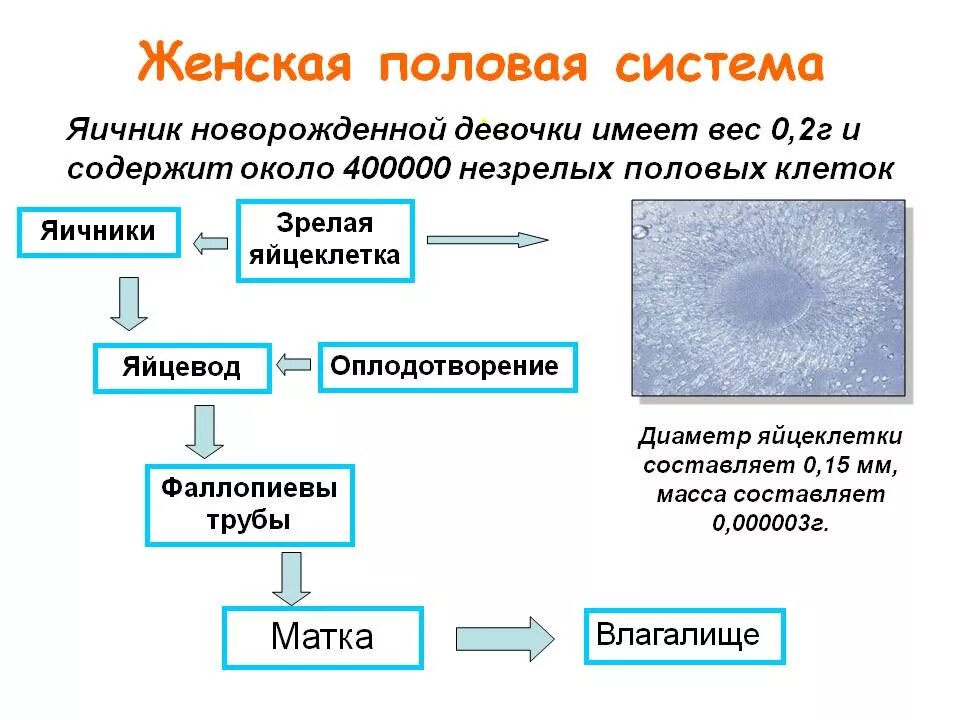 Женская половая система

Яичник новорожденной девочки имеет вес 0,2г и содержит около 400000 незрелых половых клеток

Яичники

Зрелая яйцеклетка

Яйцевод

Оплодотворение

Фаллопиевы трубы

Матка

Влагалище

Диаметр яйцеклетки составляет 0,15 мм, масса составляет 0,000003г.